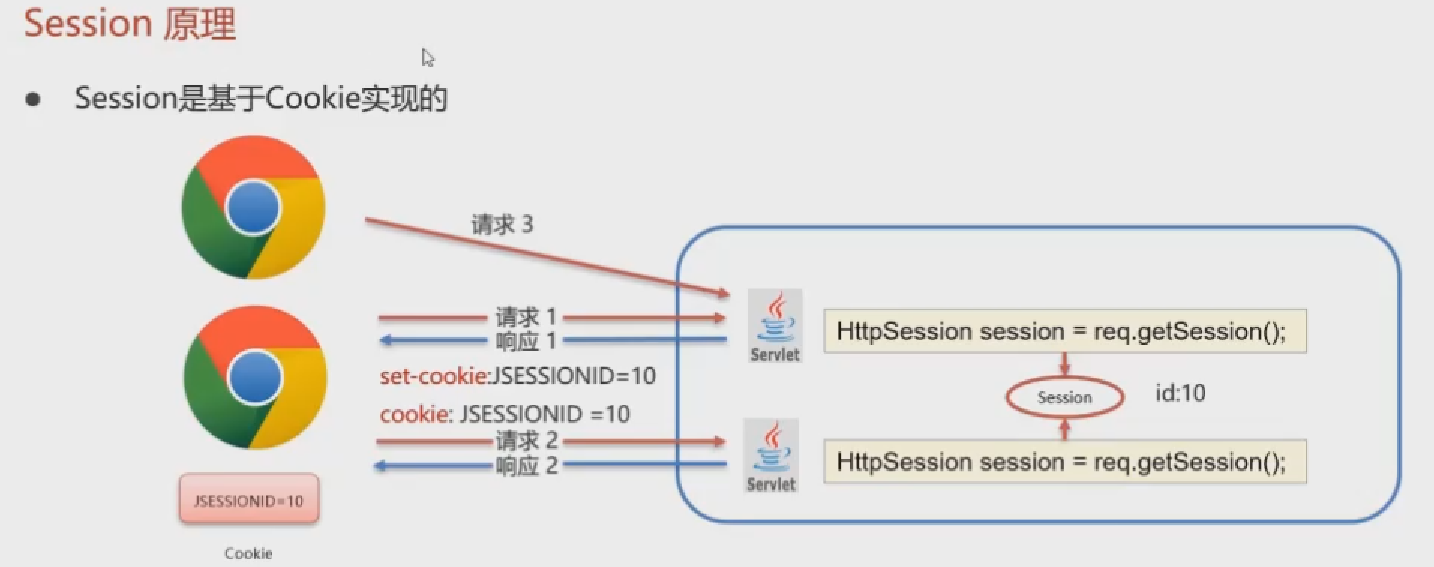 Session 原理

● Session是基于Cookie实现的

请求 3

请求 1
响应 1
set-cookie:JSESSIONID=10
cookie: JSESSIONID =10
请求 2
响应 2

JSESSIONID=10

Cookie

Servlet
HttpSession session = req.getSession();

Session
id:10

Servlet
HttpSession session = req.getSession();